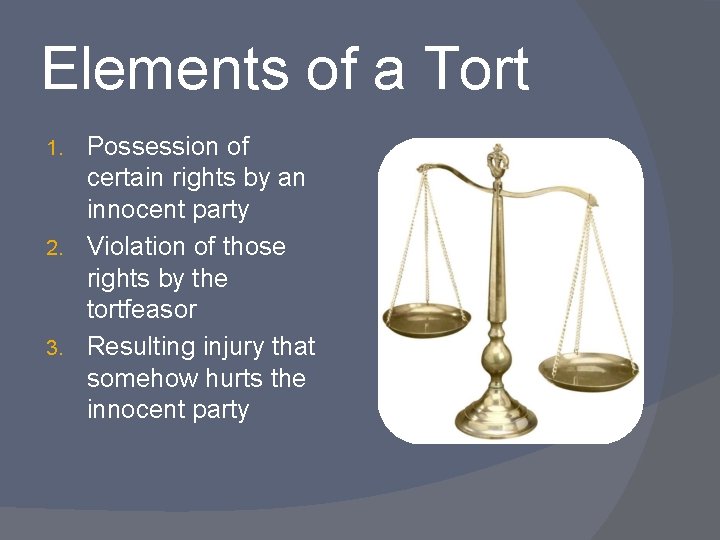 Elements of a Tort

1. Possession of certain rights by an innocent party
2. Violation of those rights by the tortfeasor
3. Resulting injury that somehow hurts the innocent party